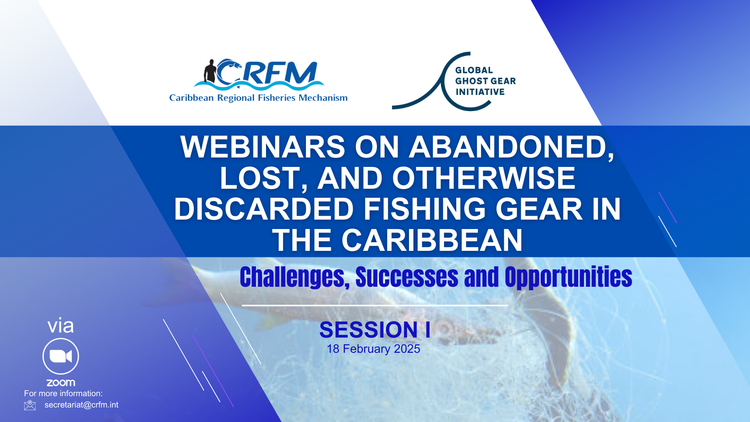 CRFM
Caribbean Regional Fisheries Mechanism

GLOBAL GHOST GEAR INITIATIVE

WEBINARS ON ABANDONED, LOST, AND OTHERWISE DISCARDED FISHING GEAR IN THE CARIBBEAN

Challenges, Successes and Opportunities

SESSION I
18 February 2025

via
zoom
For more information:
secretariat@crfm.int